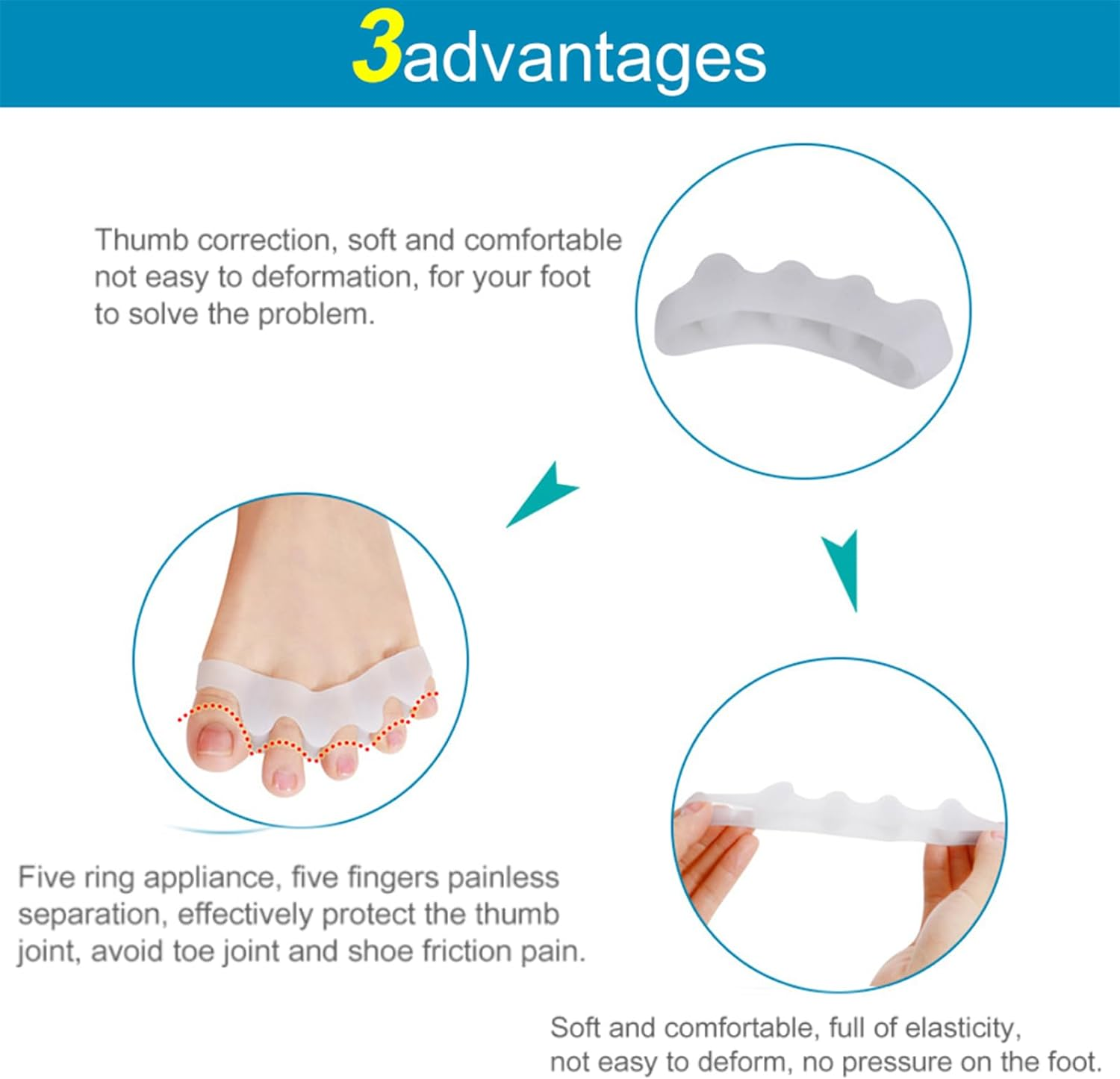 3advantages

Thumb correction, soft and comfortable not easy to deformation, for your foot to solve the problem.

Five ring appliance, five fingers painless separation, effectively protect the thumb joint, avoid toe joint and shoe friction pain.

Soft and comfortable, full of elasticity, not easy to deform, no pressure on the foot.